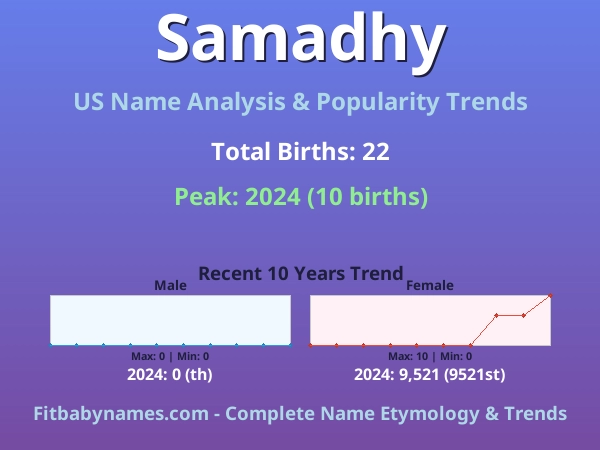 Samadhy

US Name Analysis & Popularity Trends

Total Births: 22

Peak: 2024 (10 births)

Recent 10 Years Trend

Male

Max: 0 | Min: 0

2024: 0 (th)

Female

Max: 10 | Min: 0

2024: 9,521 (9521st)

Fitbabynames.com - Complete Name Etymology & Trends